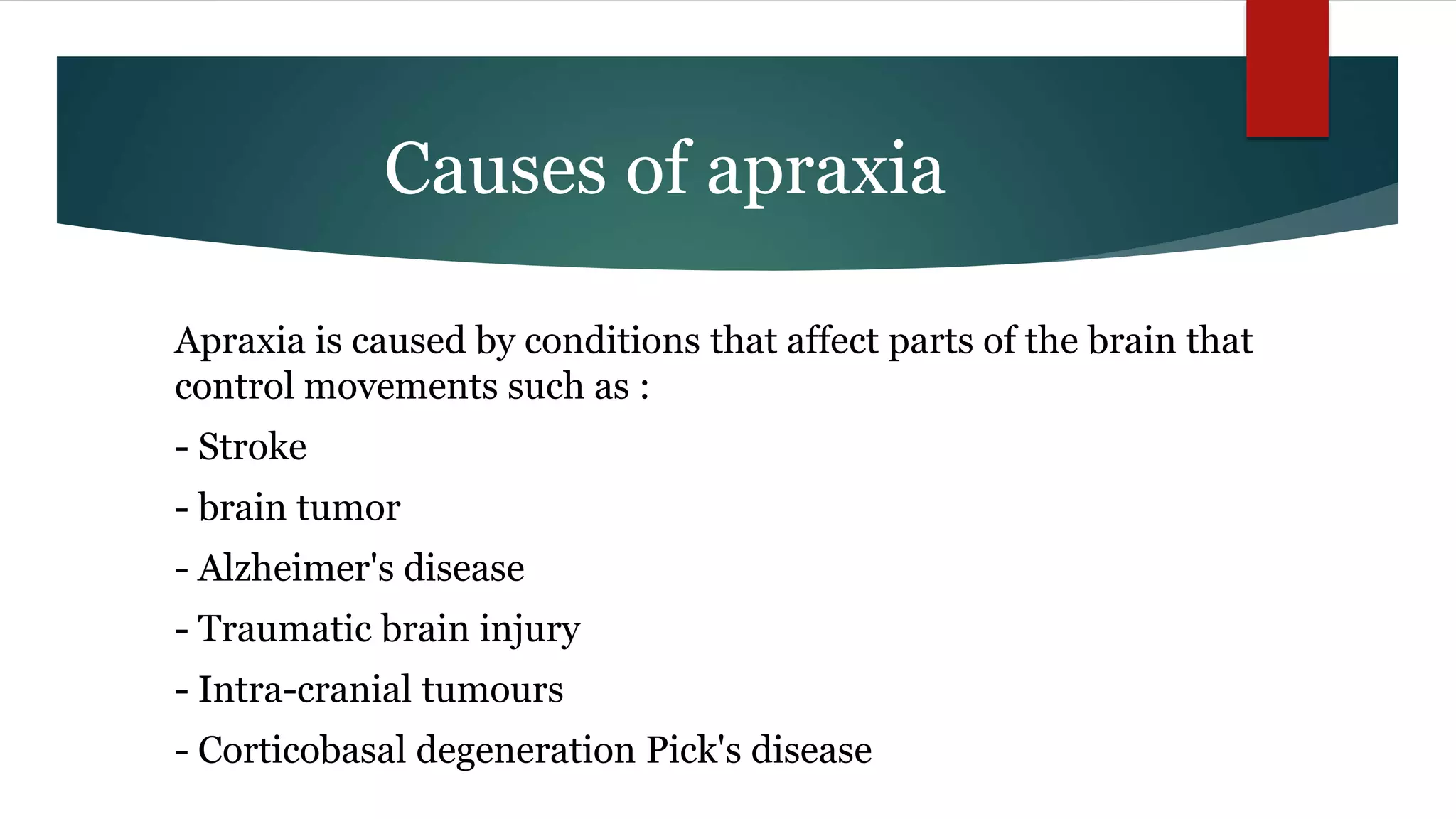 Causes of apraxia

Apraxia is caused by conditions that affect parts of the brain that control movements such as :

- Stroke

- brain tumor

- Alzheimer's disease

- Traumatic brain injury

- Intra-cranial tumours

- Corticobasal degeneration Pick's disease